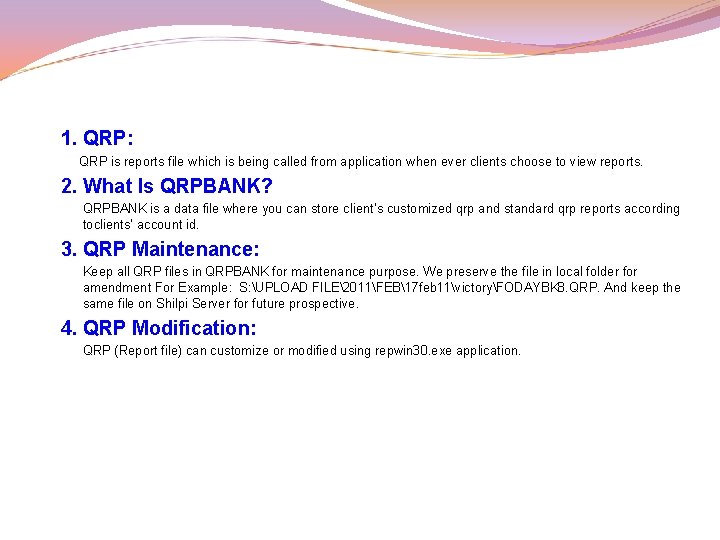 1. QRP:

QRP is reports file which is being called from application when ever clients choose to view reports.

2. What Is QRPBANK?

QRPBANK is a data file where you can store client's customized qrp and standard qrp reports according toclients' account id.

3. QRP Maintenance:

Keep all QRP files in QRPBANK for maintenance purpose. We preserve the file in local folder for amendment For Example: S:\UPLOAD FILE\2011\FEB\17feb11\victory\FODAYBK8.QRP. And keep the same file on Shilpi Server for future prospective.

4. QRP Modification:

QRP (Report file) can customize or modified using repwin30.exe application.